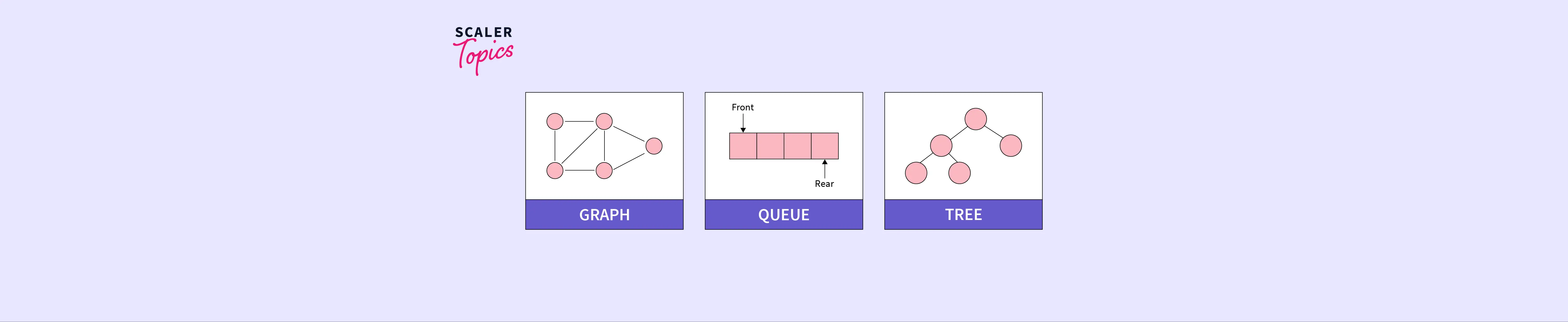 SCALER
Topics

GRAPH

Front

Rear

QUEUE

TREE